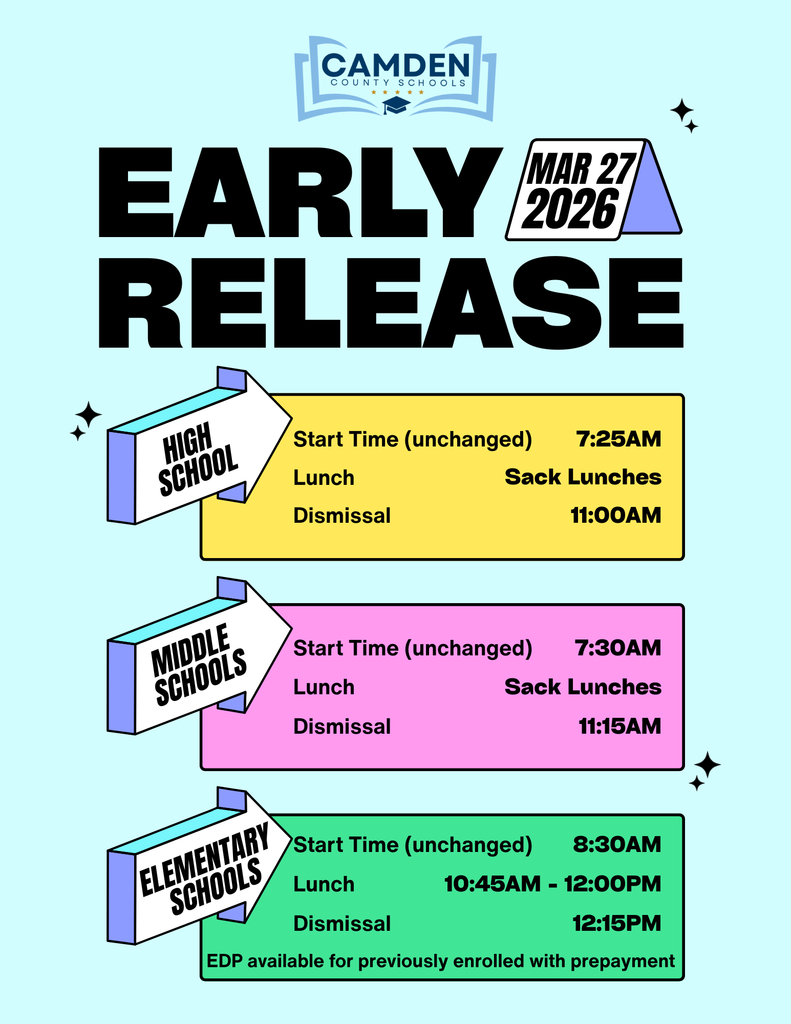 CAMDEN
COUNTY SCHOOLS

EARLY RELEASE

MAR 27 2026

HIGH SCHOOL

Start Time (unchanged) 7:25AM
Lunch Sack Lunches
Dismissal 11:00AM

MIDDLE SCHOOLS

Start Time (unchanged) 7:30AM
Lunch Sack Lunches
Dismissal 11:15AM

ELEMENTARY SCHOOLS

Start Time (unchanged) 8:30AM
Lunch 10:45AM - 12:00PM
Dismissal 12:15PM
EDP available for previously enrolled with prepayment